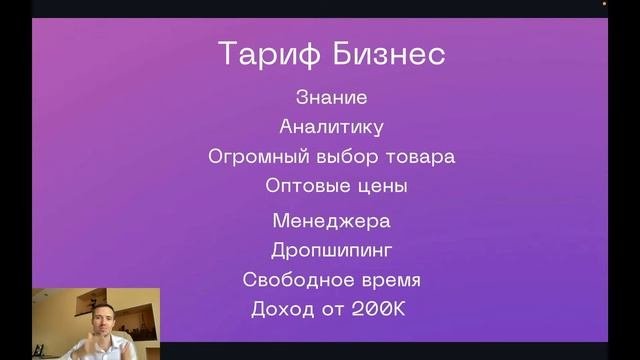 Тариф Бизнес

Знание

Аналитику

Огромный выбор товара

Оптовые цены

Менеджера

Дропшипинг

Свободное время

Доход от 200К